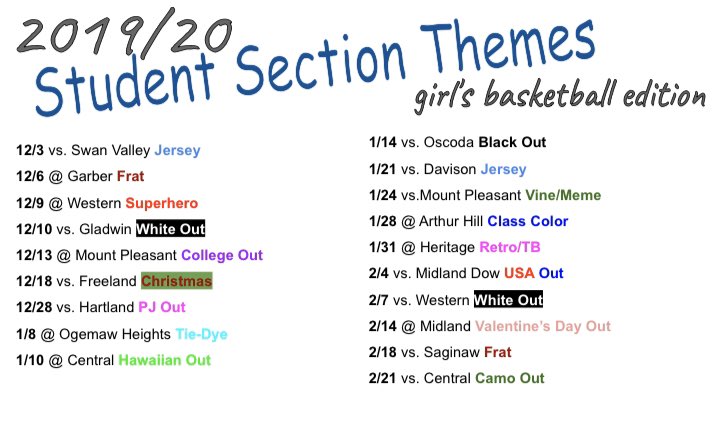 2019/20
Student Section Themes
girl's basketball edition

12/3 vs. Swan Valley Jersey
12/6 @ Garber Frat
12/9 @ Western Superhero
12/10 vs. Gladwin White Out
12/13 @ Mount Pleasant College Out
12/18 vs. Freeland Christmas
12/28 vs. Hartland PJ Out
1/8 @ Ogemaw Heights Tie-Dye
1/10 @ Central Hawaiian Out

1/14 vs. Oscoda Black Out
1/21 vs. Davison Jersey
1/24 vs.Mount Pleasant Vine/Meme
1/28 @ Arthur Hill Class Color
1/31 @ Heritage Retro/TB
2/4 vs. Midland Dow USA Out
2/7 vs. Western White Out
2/14 @ Midland Valentine's Day Out
2/18 vs. Saginaw Frat
2/21 vs. Central Camo Out